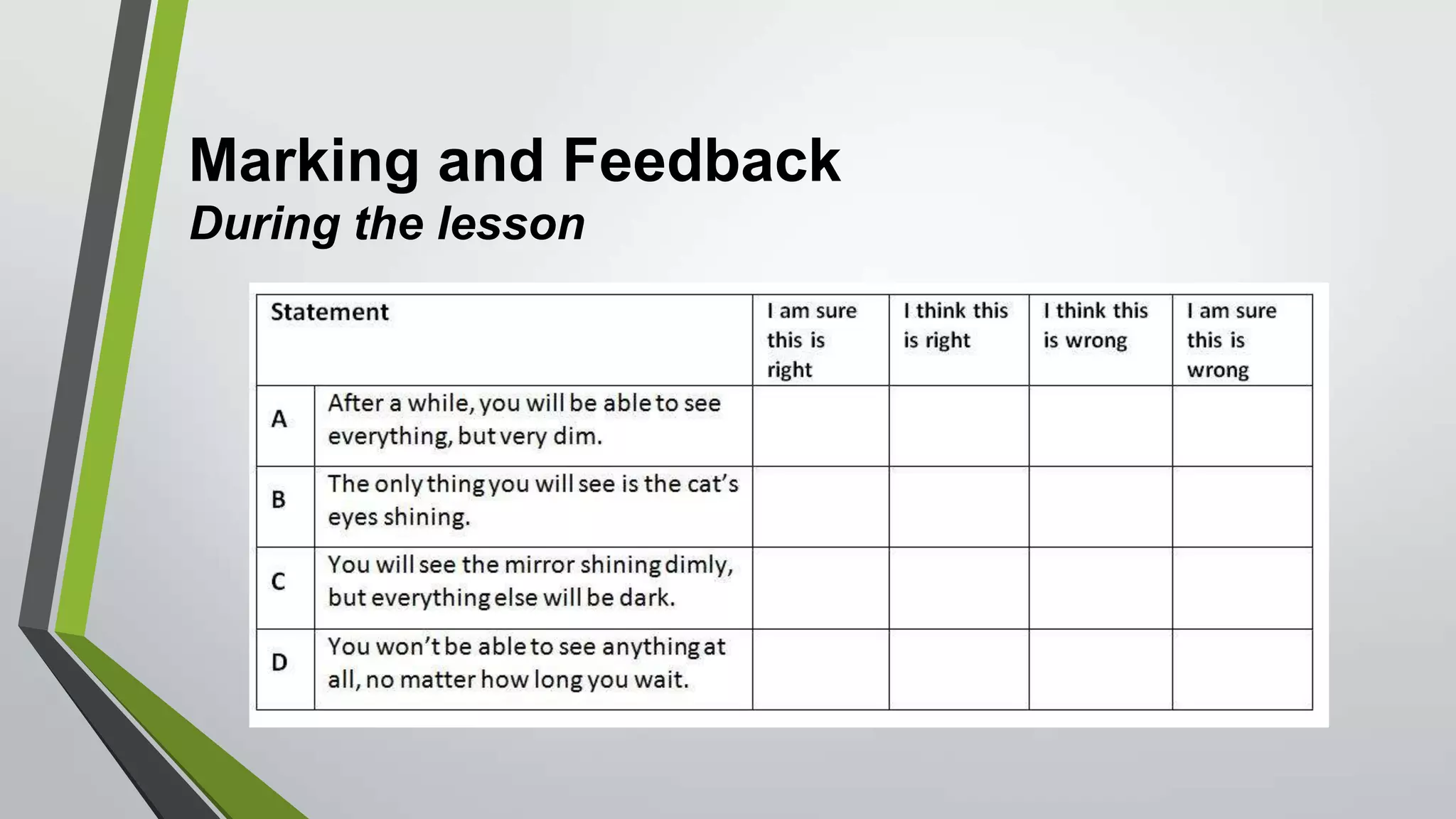 Marking and Feedback
During the lesson

| Statement | | I am sure this is right | I think this is right | I think this is wrong | I am sure this is wrong |
|---|---|---|---|---|---|
| A | After a while, you will be able to see everything, but very dim. | | | | |
| B | The only thing you will see is the cat's eyes shining. | | | | |
| C | You will see the mirror shining dimly, but everything else will be dark. | | | | |
| D | You won't be able to see anything at all, no matter how long you wait. | | | | |